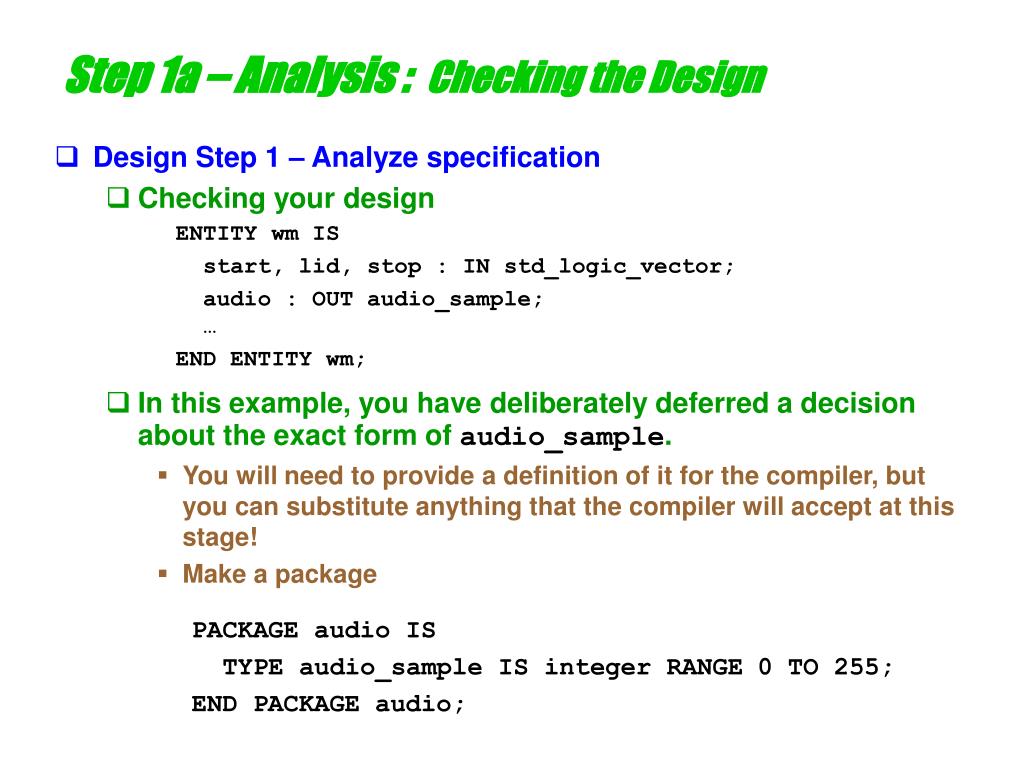 Step 1a – Analysis : Checking the Design

❑ Design Step 1 – Analyze specification

❑ Checking your design

ENTITY wm IS
  start, lid, stop : IN std_logic_vector;
  audio : OUT audio_sample;
  …
END ENTITY wm;

❑ In this example, you have deliberately deferred a decision about the exact form of audio_sample.

▪ You will need to provide a definition of it for the compiler, but you can substitute anything that the compiler will accept at this stage!

▪ Make a package

PACKAGE audio IS
  TYPE audio_sample IS integer RANGE 0 TO 255;
END PACKAGE audio;